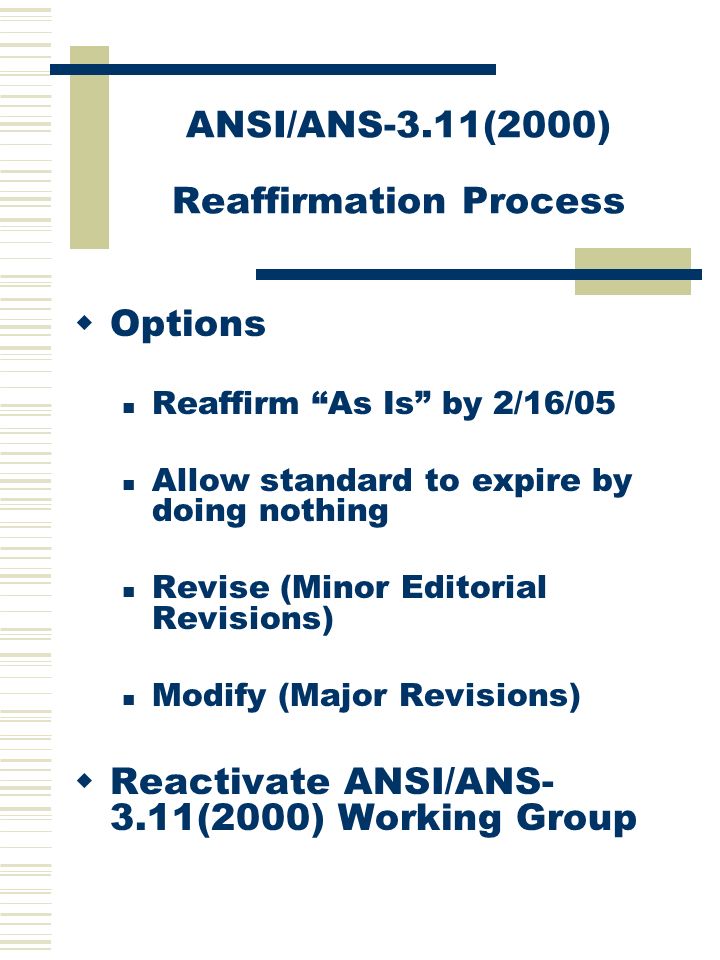 ANSI/ANS-3.11(2000)

Reaffirmation Process

Options

Reaffirm “As Is” by 2/16/05

Allow standard to expire by doing nothing

Revise (Minor Editorial Revisions)

Modify (Major Revisions)

Reactivate ANSI/ANS-3.11(2000) Working Group